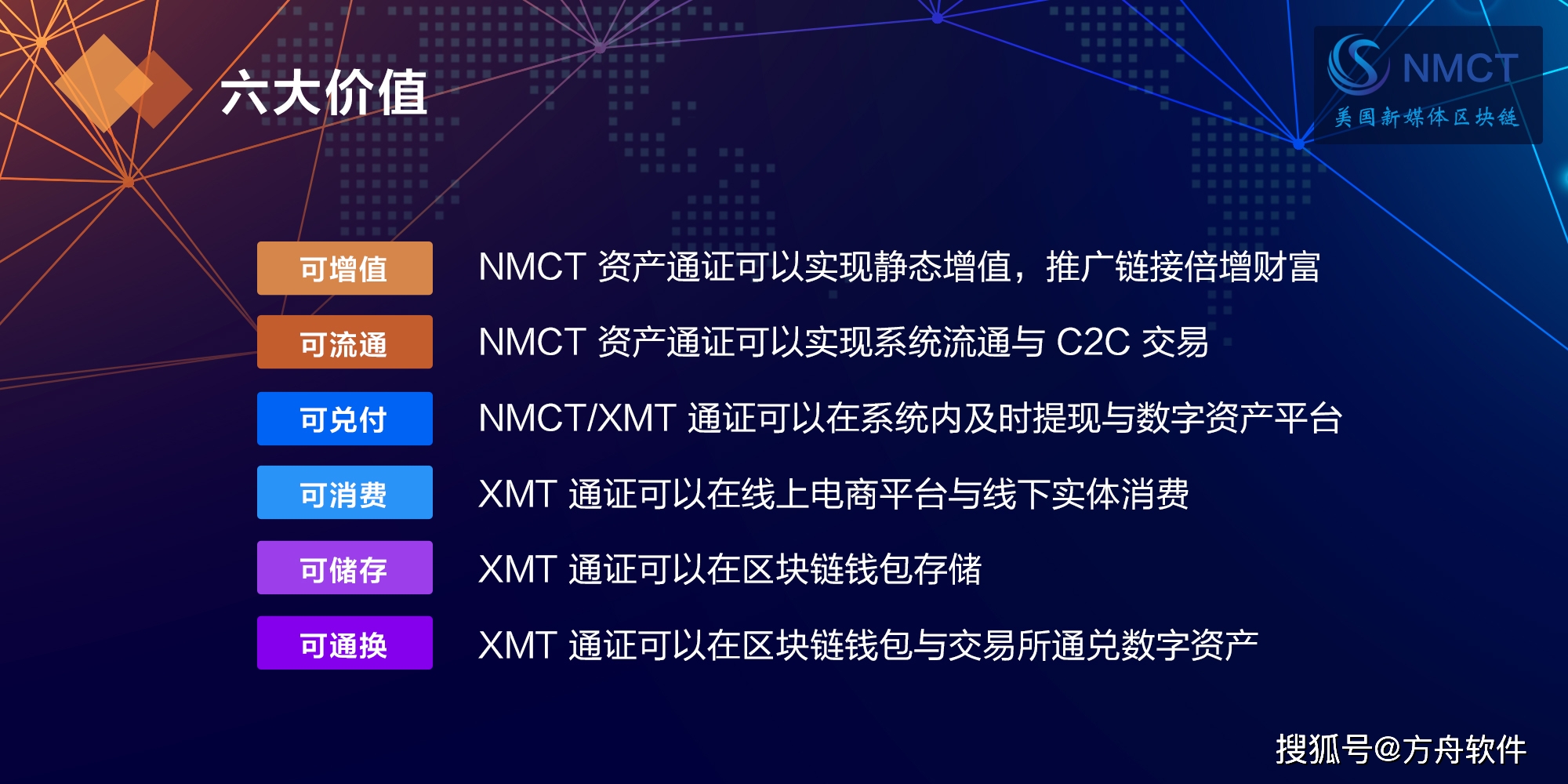 六大价值

NMCT
美国新媒体区块链

可增值　NMCT 资产通证可以实现静态增值，推广链接倍增财富

可流通　NMCT 资产通证可以实现系统流通与 C2C 交易

可兑付　NMCT/XMT 通证可以在系统内及时提现与数字资产平台

可消费　XMT 通证可以在线上电商平台与线下实体消费

可储存　XMT 通证可以在区块链钱包存储

可通换　XMT 通证可以在区块链钱包与交易所通兑数字资产

搜狐号@方舟软件